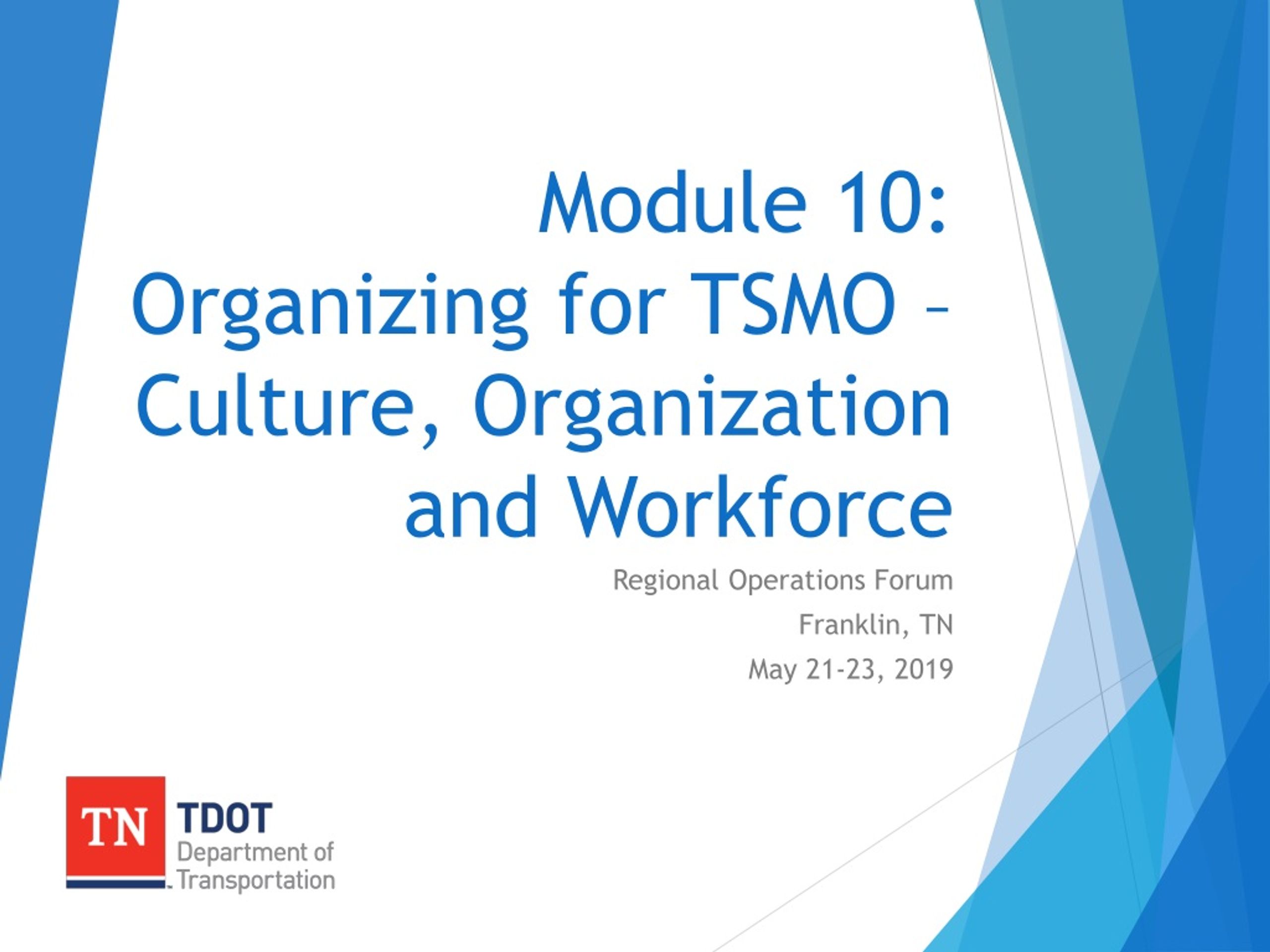 Module 10: Organizing for TSMO – Culture, Organization and Workforce

Regional Operations Forum

Franklin, TN

May 21-23, 2019

TN

TDOT

Department of Transportation